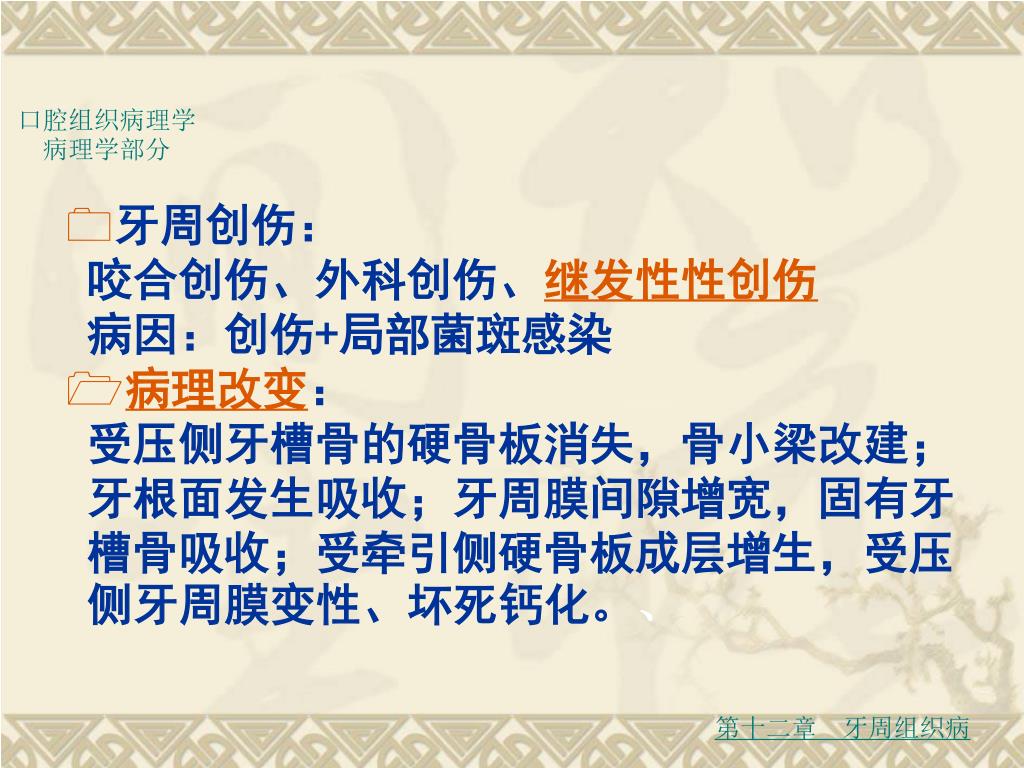 口腔组织病理学
病理学部分

牙周创伤：
咬合创伤、外科创伤、继发性性创伤
病因：创伤+局部菌斑感染

病理改变：
受压侧牙槽骨的硬骨板消失，骨小梁改建；牙根面发生吸收；牙周膜间隙增宽，固有牙槽骨吸收；受牵引侧硬骨板成层增生，受压侧牙周膜变性、坏死钙化。、

第十二章　牙周组织病